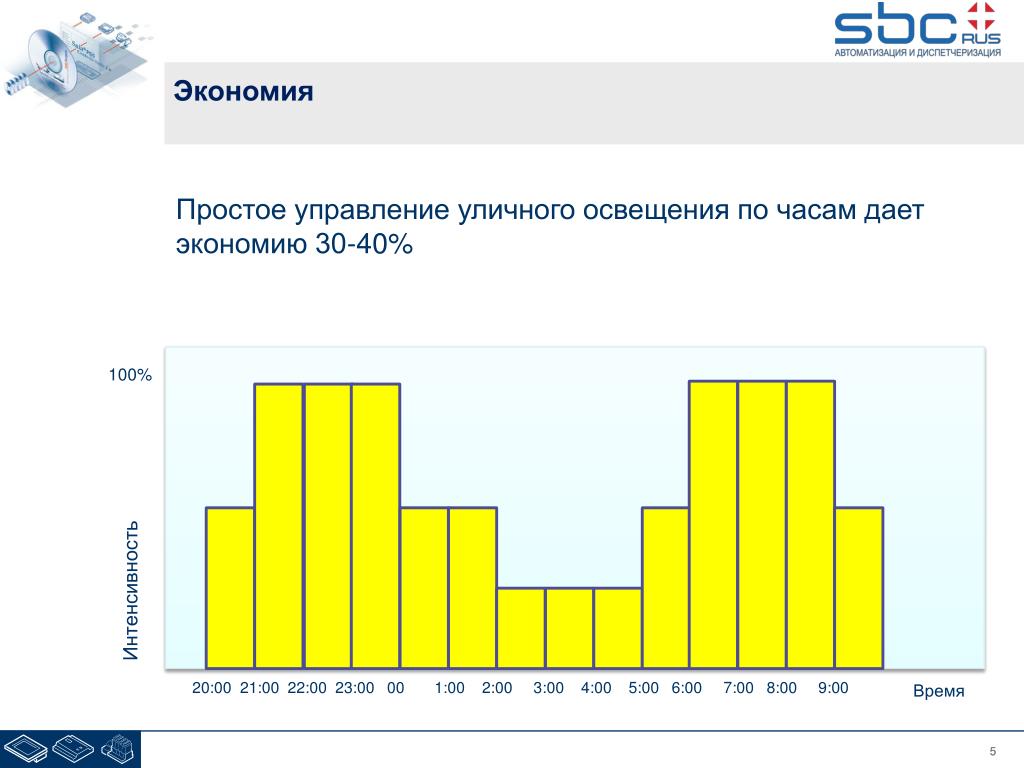 sbc RUS
АВТОМАТИЗАЦИЯ И ДИСПЕТЧЕРИЗАЦИЯ

Экономия

Простое управление уличного освещения по часам дает экономию 30-40%

100%

Интенсивность

20:00 21:00 22:00 23:00 00 1:00 2:00 3:00 4:00 5:00 6:00 7:00 8:00 9:00

Время

5